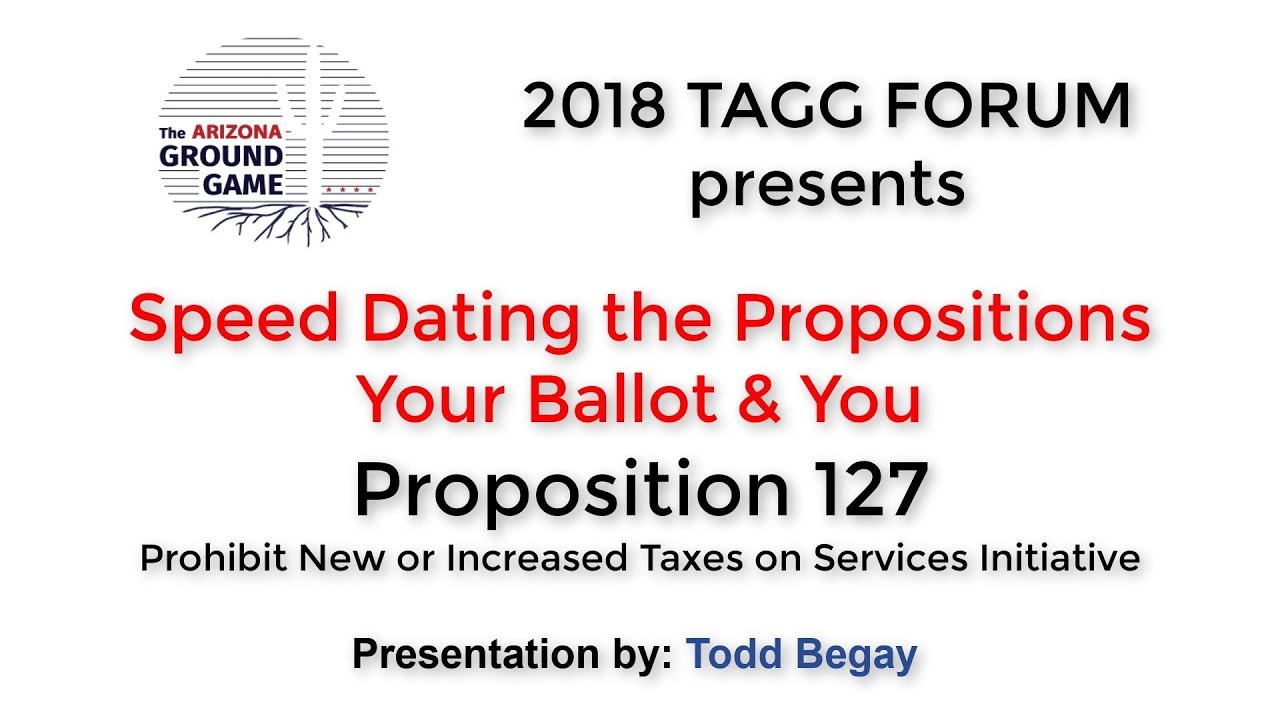 The ARIZONA GROUND GAME

2018 TAGG FORUM presents

Speed Dating the Propositions
Your Ballot & You

Proposition 127

Prohibit New or Increased Taxes on Services Initiative

Presentation by: Todd Begay